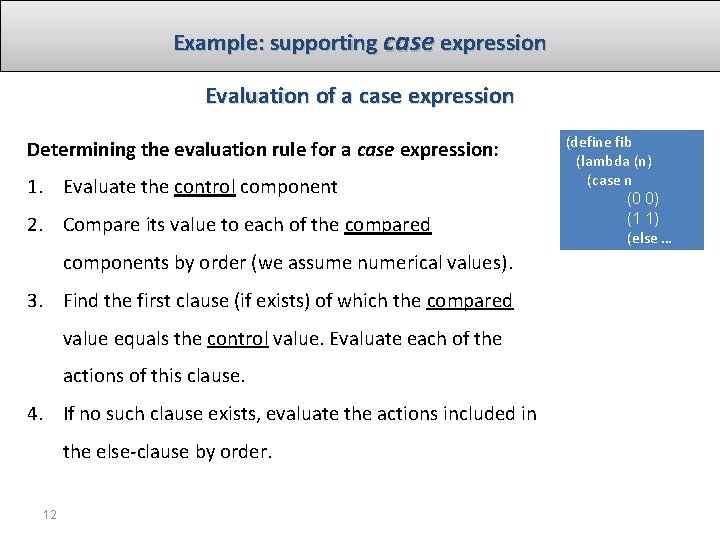 Example: supporting case expression

Evaluation of a case expression

Determining the evaluation rule for a case expression:

1. Evaluate the control component
2. Compare its value to each of the compared components by order (we assume numerical values).
3. Find the first clause (if exists) of which the compared value equals the control value. Evaluate each of the actions of this clause.
4. If no such clause exists, evaluate the actions included in the else-clause by order.

(define fib
(lambda (n)
(case n
(0 0)
(1 1)
(else …

12